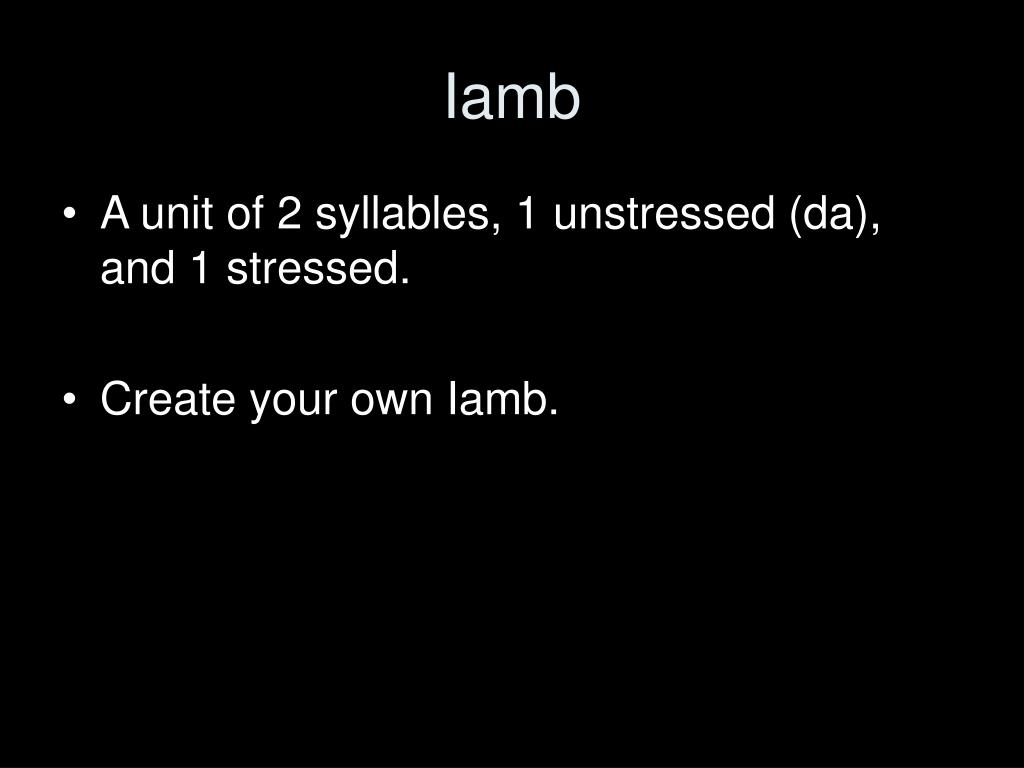 Iamb

• A unit of 2 syllables, 1 unstressed (da), and 1 stressed.

• Create your own Iamb.